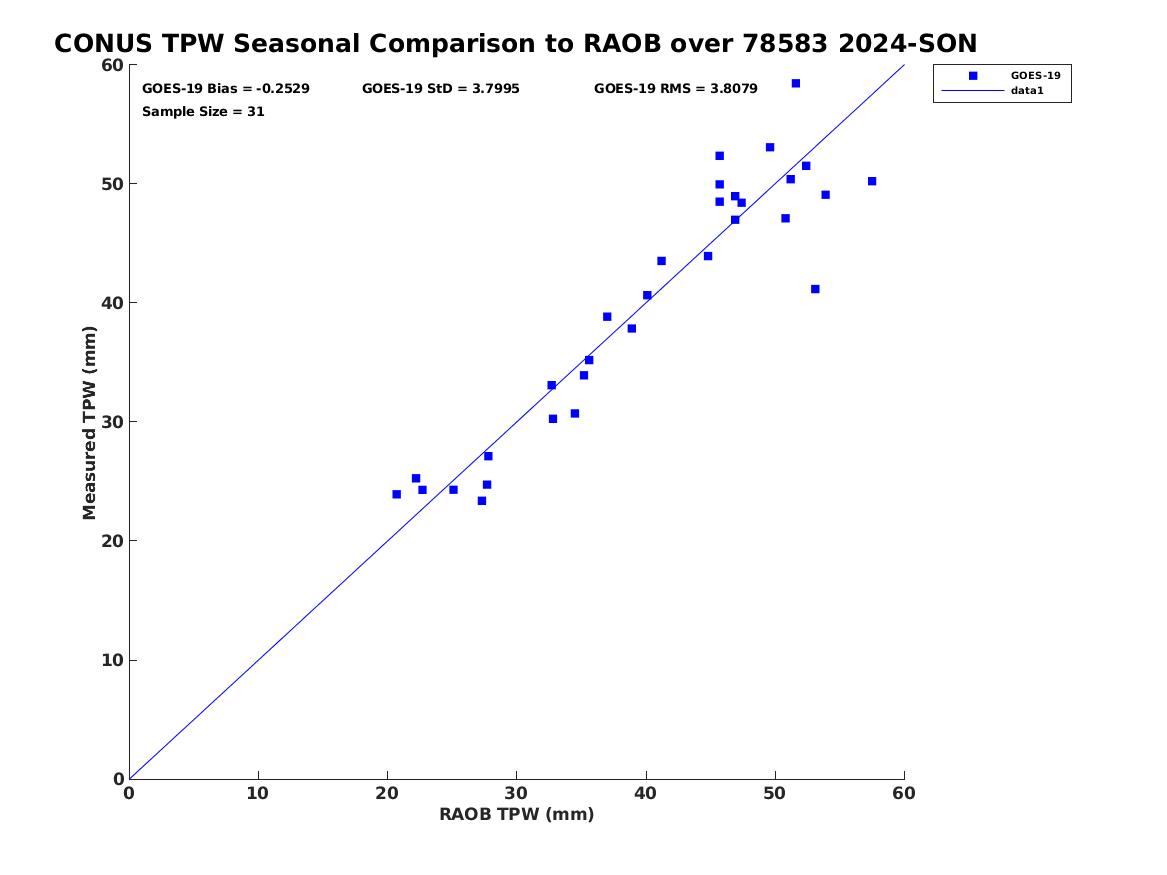 CONUS TPW Seasonal Comparison to RAOB over 78583 2024-SON

GOES-19 Bias = -0.2529 GOES-19 StD = 3.7995 GOES-19 RMS = 3.8079

Sample Size = 31

GOES-19
data1

Measured TPW (mm)

60
50
40
30
20
10
0

0 10 20 30 40 50 60

RAOB TPW (mm)